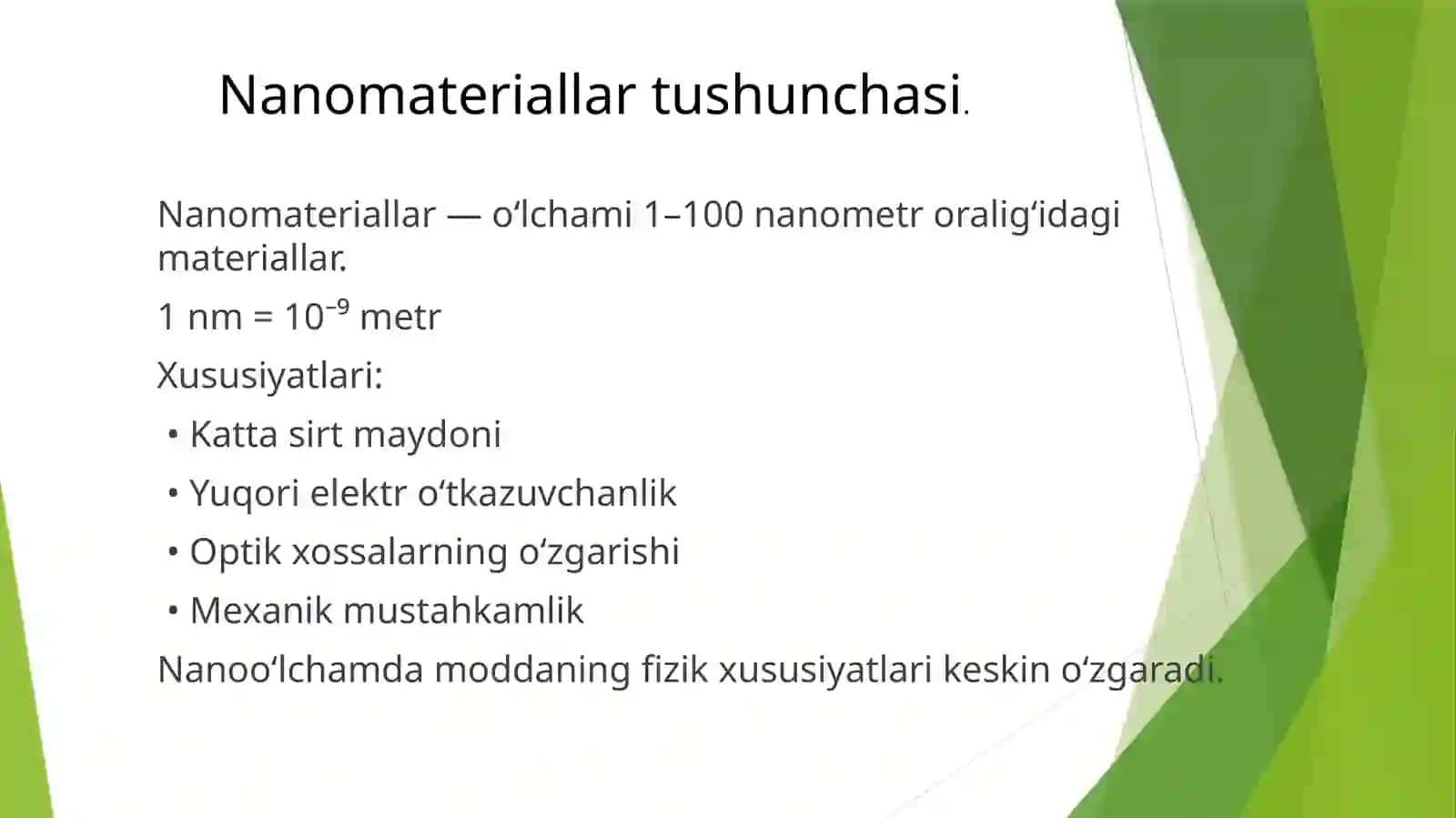 Nanomateriallar tushunchasi.

Nanomateriallar — o‘lchami 1–100 nanometr oralig‘idagi materiallar.

1 nm = $10^{-9}$ metr

Xususiyatlari:

• Katta sirt maydoni

• Yuqori elektr o‘tkazuvchanlik

• Optik xossalarning o‘zgarishi

• Mexanik mustahkamlik

Nanoo‘lchamda moddaning fizik xususiyatlari keskin o‘zgaradi.